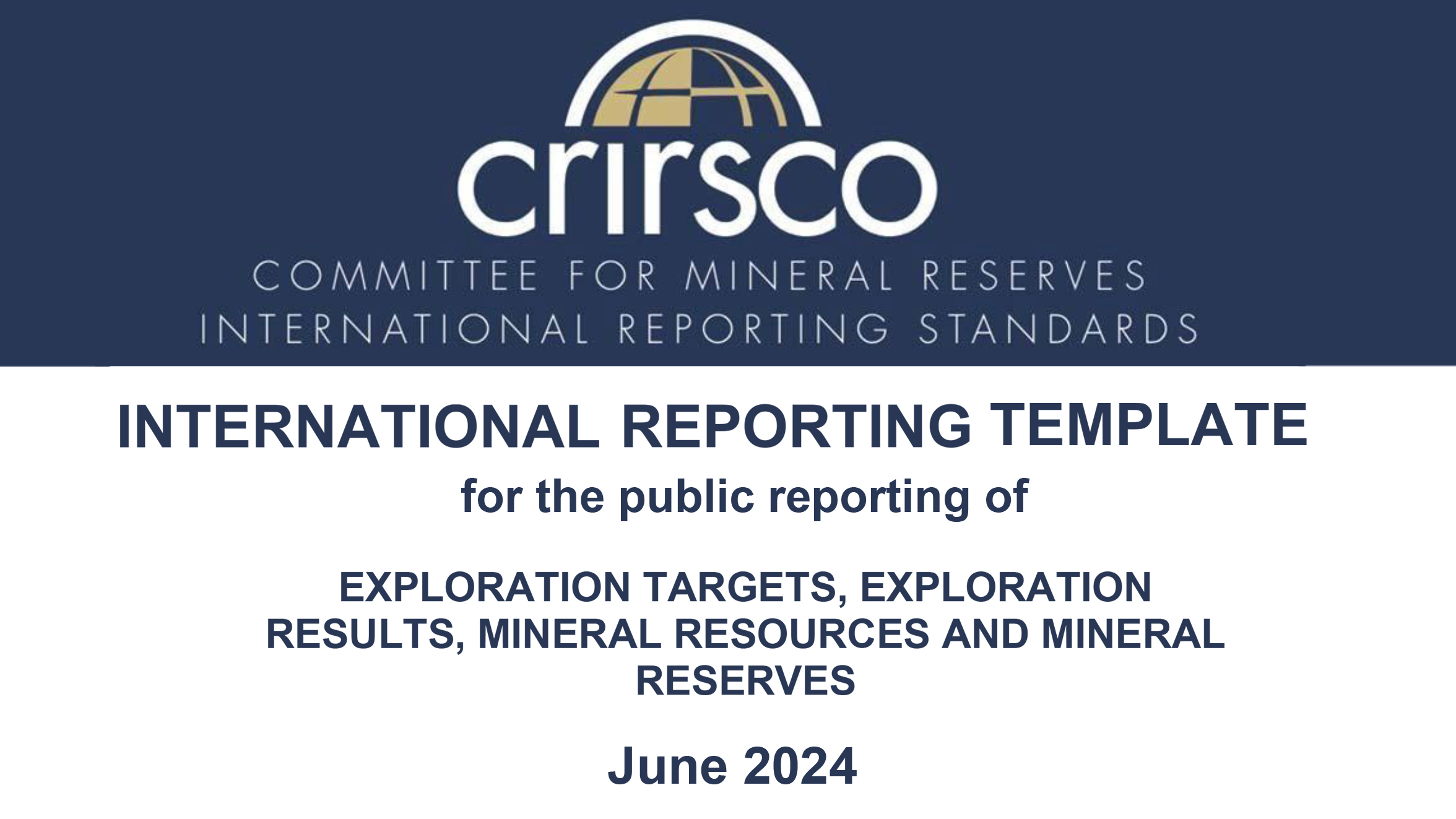 crirsco

COMMITTEE FOR MINERAL RESERVES INTERNATIONAL REPORTING STANDARDS

INTERNATIONAL REPORTING TEMPLATE

for the public reporting of

EXPLORATION TARGETS, EXPLORATION RESULTS, MINERAL RESOURCES AND MINERAL RESERVES

June 2024